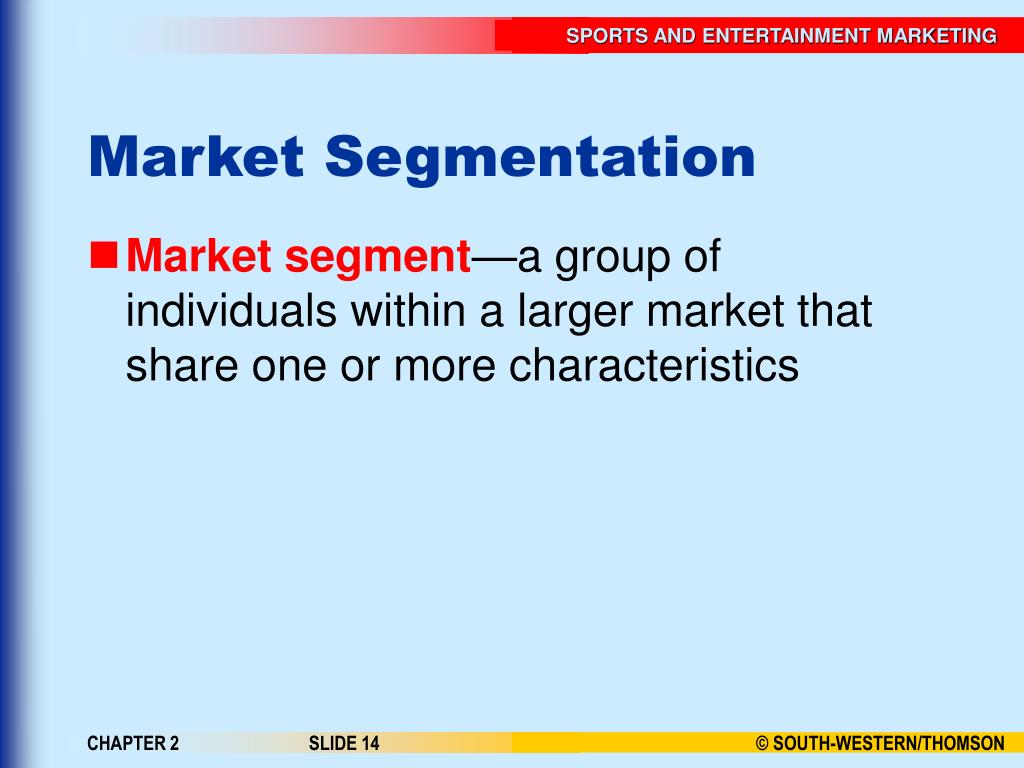 SPORTS AND ENTERTAINMENT MARKETING

Market Segmentation

Market segment—a group of individuals within a larger market that share one or more characteristics

CHAPTER 2

SLIDE 14

© SOUTH-WESTERN/THOMSON